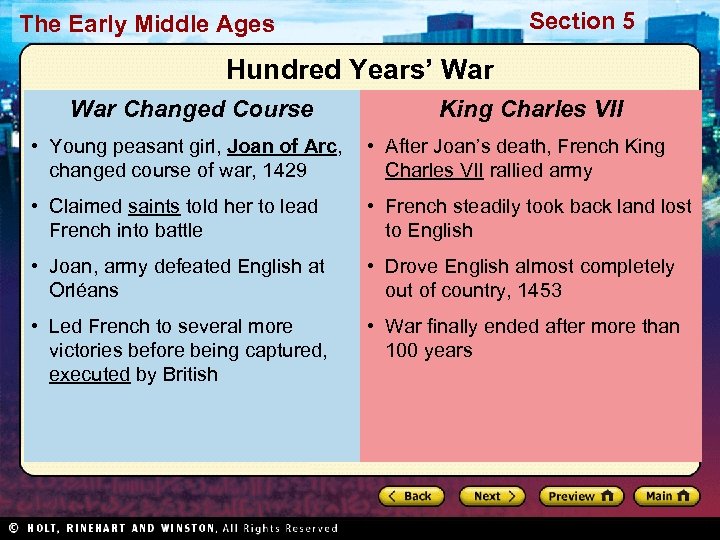 The Early Middle Ages

Section 5

Hundred Years' War

War Changed Course

• Young peasant girl, Joan of Arc, changed course of war, 1429

• Claimed saints told her to lead French into battle

• Joan, army defeated English at Orléans

• Led French to several more victories before being captured, executed by British

King Charles VII

• After Joan's death, French King Charles VII rallied army

• French steadily took back land lost to English

• Drove English almost completely out of country, 1453

• War finally ended after more than 100 years

Back

Next

Preview

Main

© HOLT, RINEHART AND WINSTON, All Rights Reserved